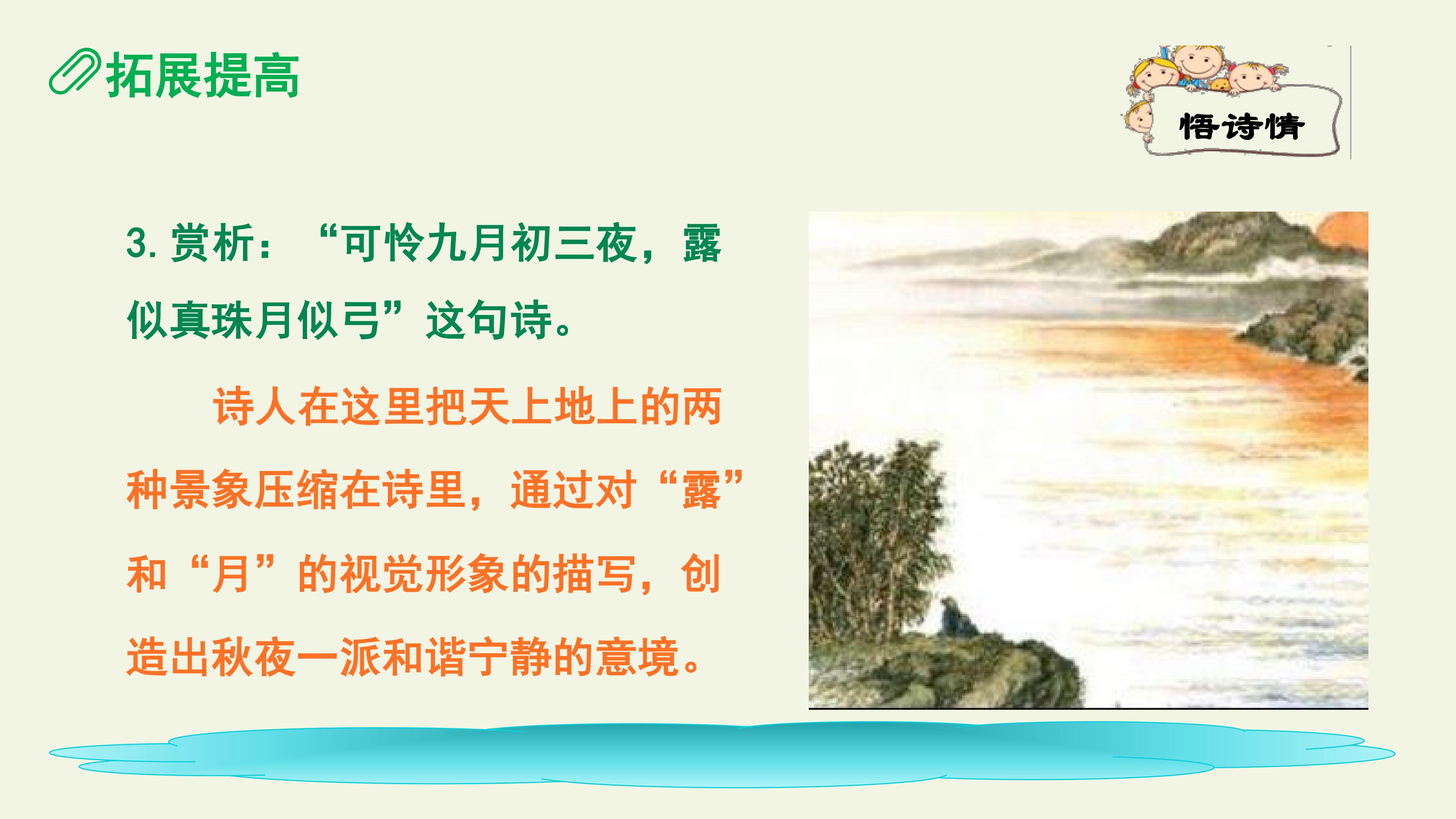 拓展提高

悟诗情

3. 赏析：“可怜九月初三夜，露似真珠月似弓”这句诗。

诗人在这里把天上地上的两种景象压缩在诗里，通过对“露”和“月”的视觉形象的描写，创造出秋夜一派和谐宁静的意境。